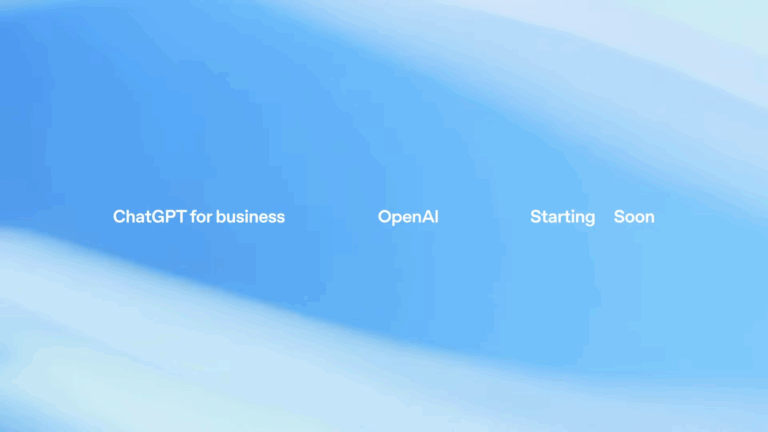 ChatGPT for business OpenAI Starting Soon